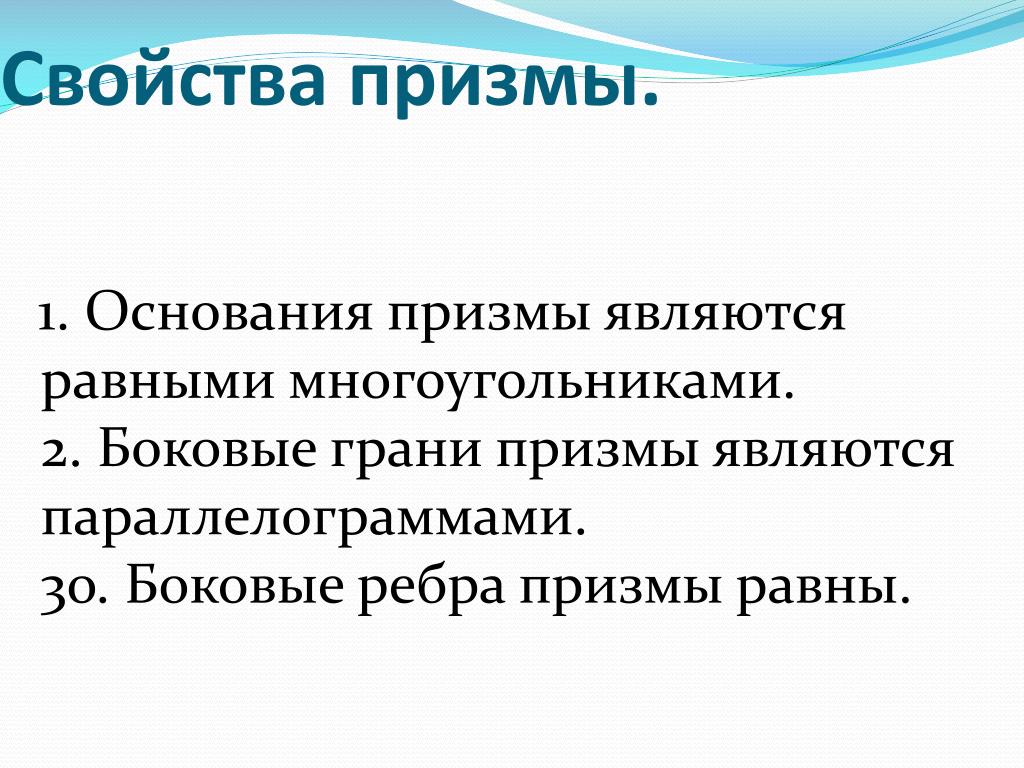 Свойства призмы.

1. Основания призмы являются равными многоугольниками.
2. Боковые грани призмы являются параллелограммами.
30. Боковые ребра призмы равны.